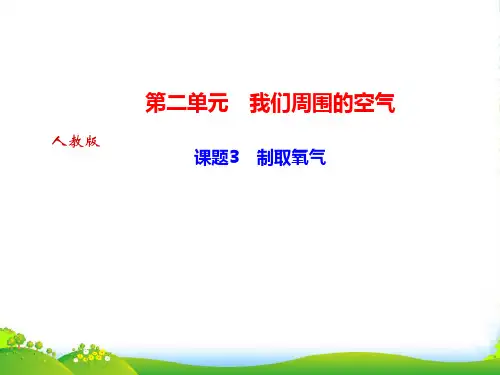 第二单元　我们周围的空气

人教版

课题3　制取氧气